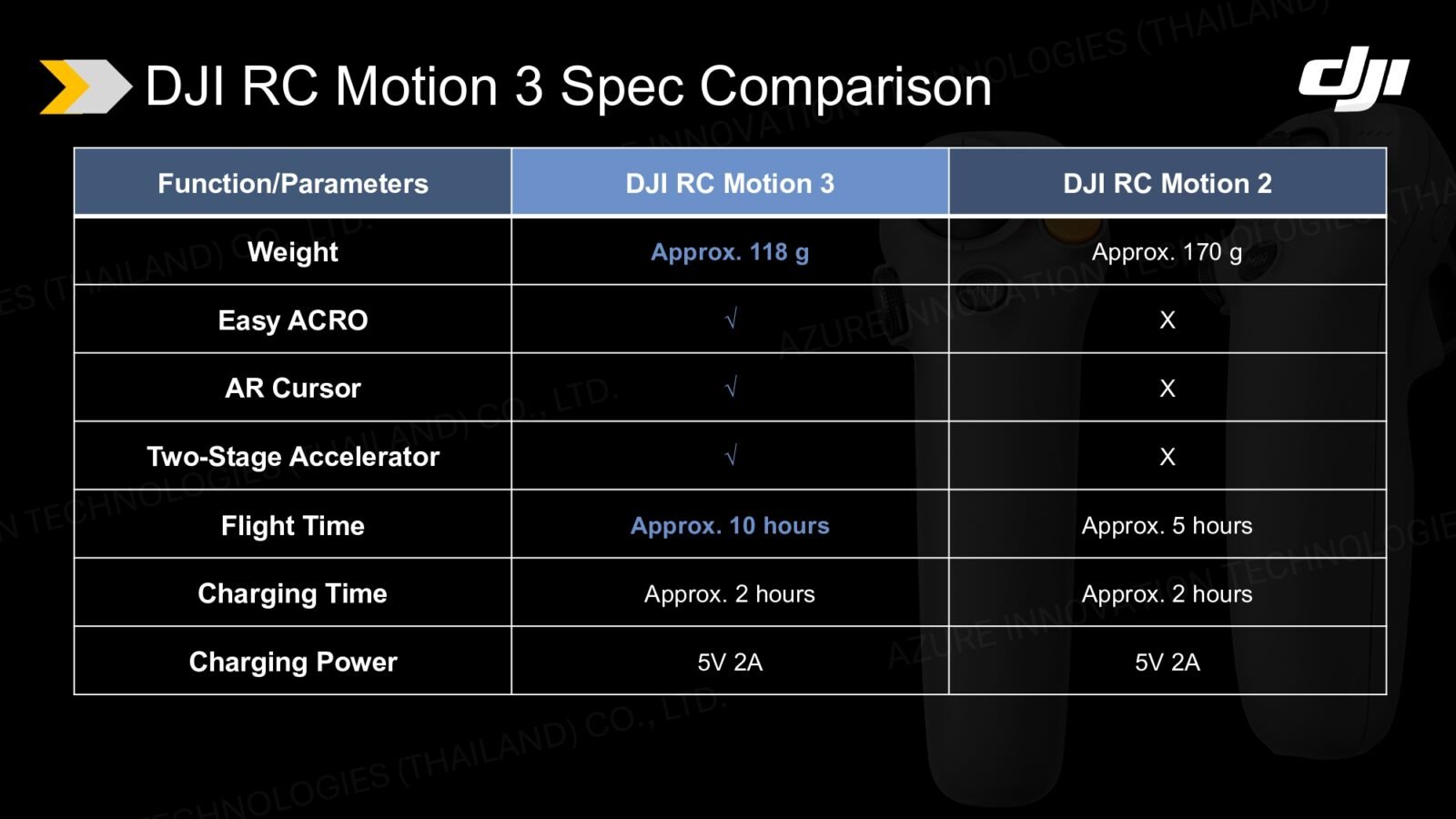 DJI RC Motion 3 Spec Comparison

dji

| Function/Parameters | DJI RC Motion 3 | DJI RC Motion 2 |
|---|---|---|
| Weight | Approx. 118 g | Approx. 170 g |
| Easy ACRO | √ | X |
| AR Cursor | √ | X |
| Two-Stage Accelerator | √ | X |
| Flight Time | Approx. 10 hours | Approx. 5 hours |
| Charging Time | Approx. 2 hours | Approx. 2 hours |
| Charging Power | 5V 2A | 5V 2A |

AZURE INNOVATION TECHNOLOGIES (THAILAND) CO., LTD.